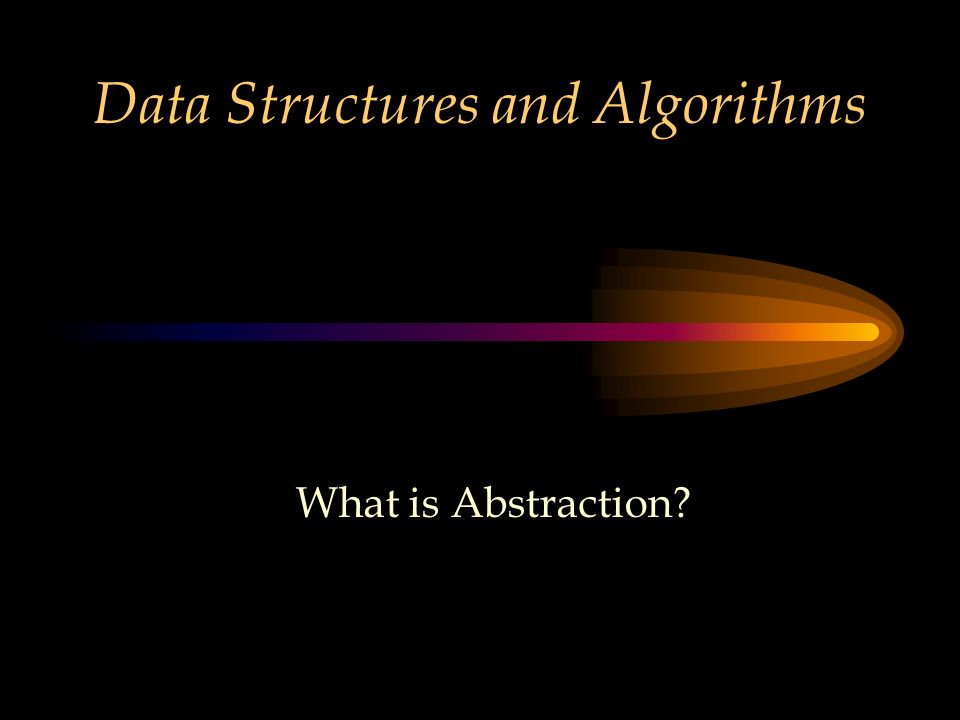 Data Structures and Algorithms

What is Abstraction?